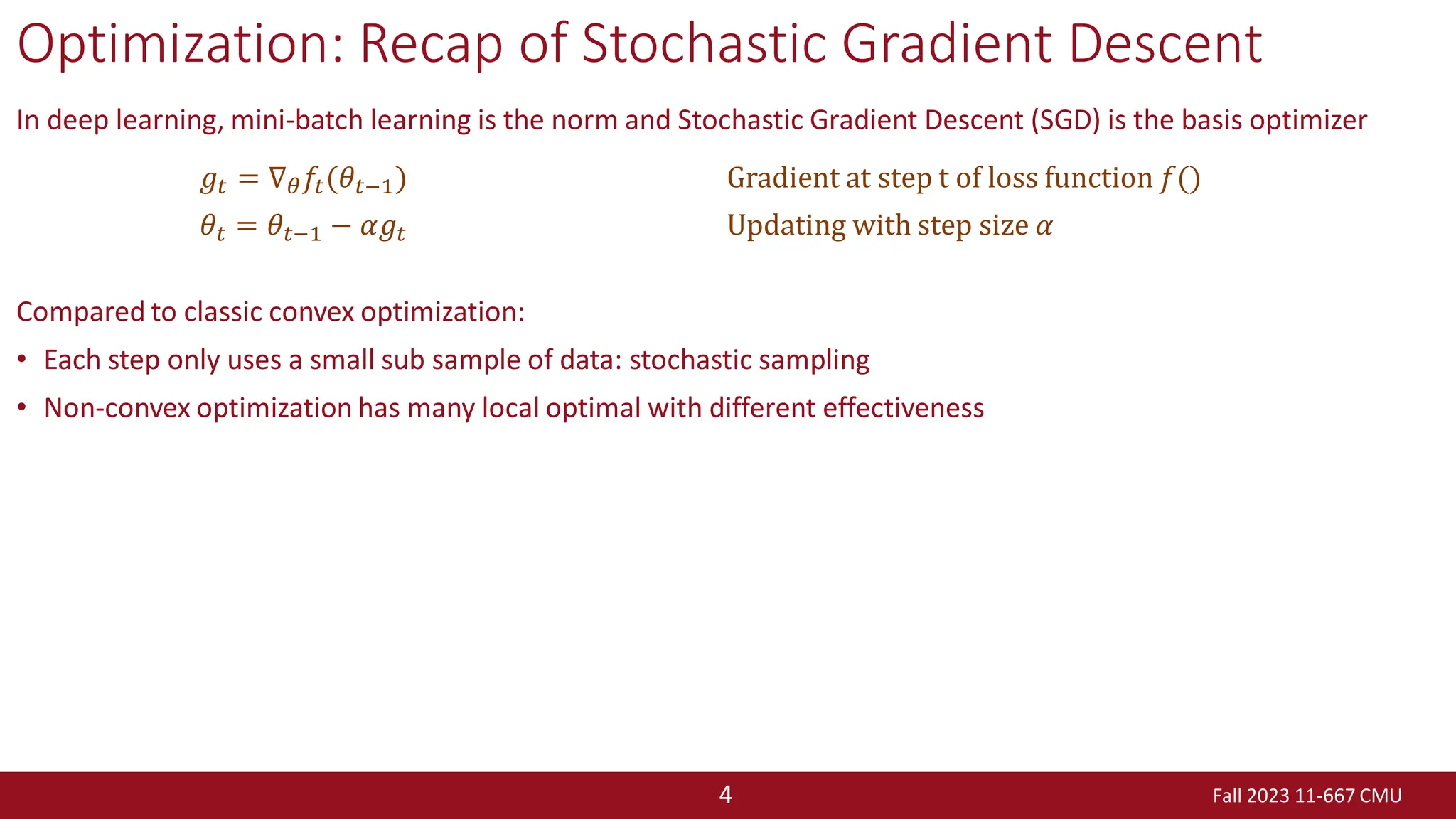 Optimization: Recap of Stochastic Gradient Descent

In deep learning, mini-batch learning is the norm and Stochastic Gradient Descent (SGD) is the basis optimizer

$g_t = \nabla_\theta f_t(\theta_{t-1})$

Gradient at step t of loss function $f()$

$\theta_t = \theta_{t-1} - \alpha g_t$

Updating with step size $\alpha$

Compared to classic convex optimization:

• Each step only uses a small sub sample of data: stochastic sampling

• Non-convex optimization has many local optimal with different effectiveness

4

Fall 2023 11-667 CMU